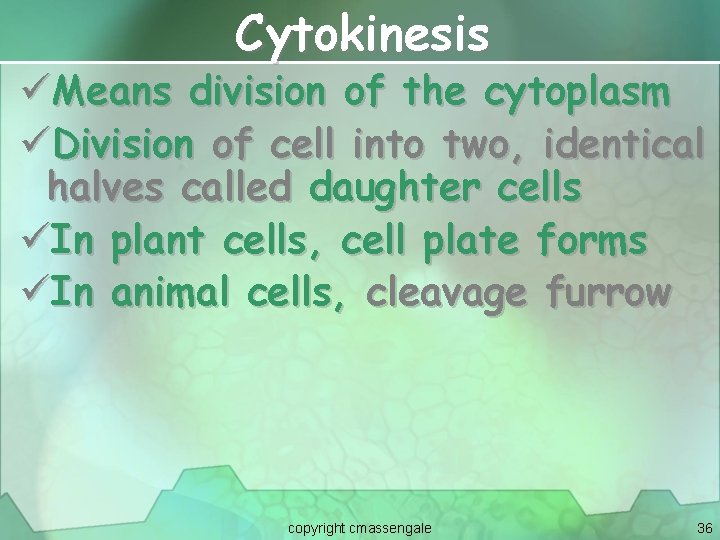 Cytokinesis

✓Means division of the cytoplasm

✓Division of cell into two, identical halves called daughter cells

✓In plant cells, cell plate forms

✓In animal cells, cleavage furrow

copyright cmassengale

36